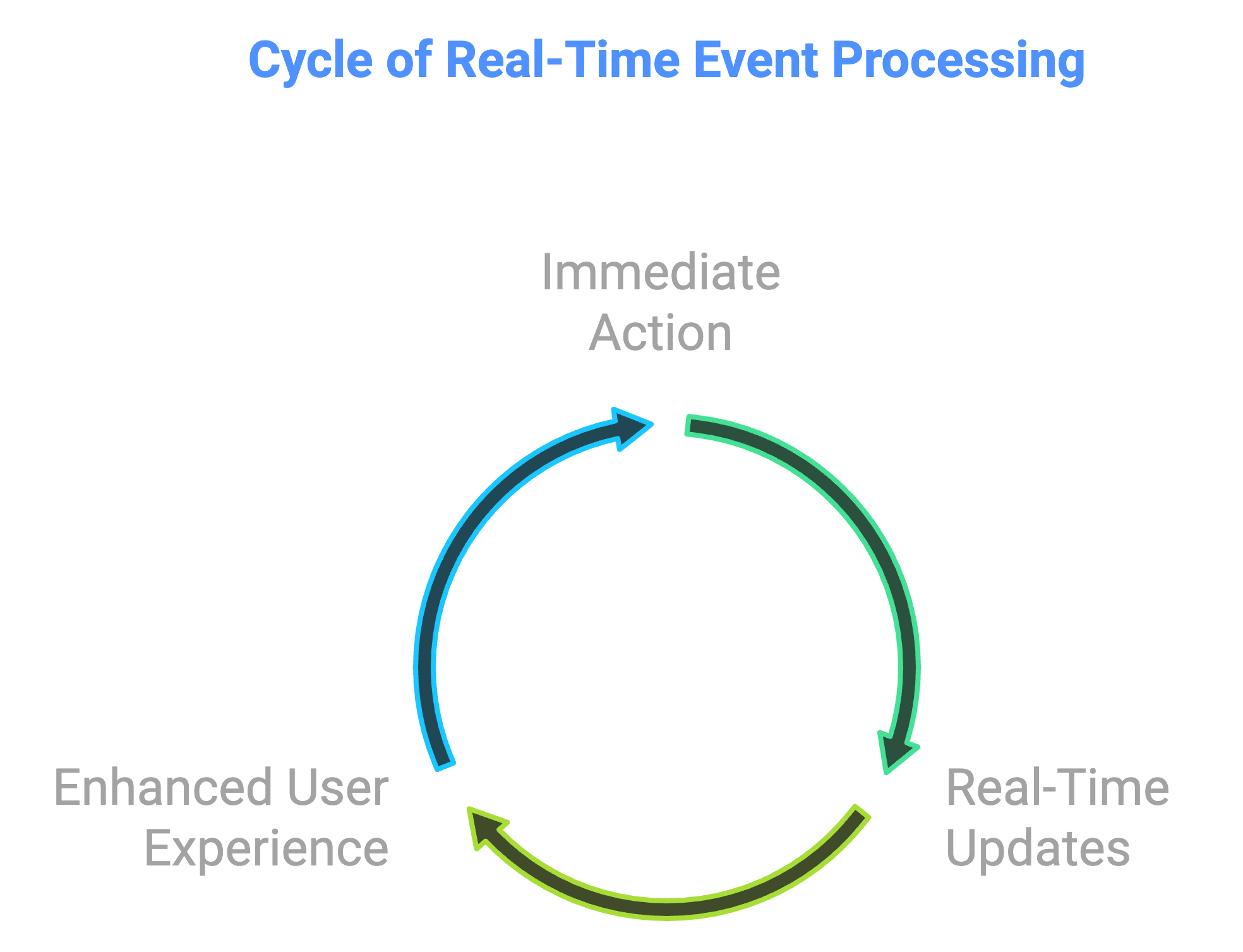 Cycle of Real-Time Event Processing

Immediate Action

Real-Time Updates

Enhanced User Experience